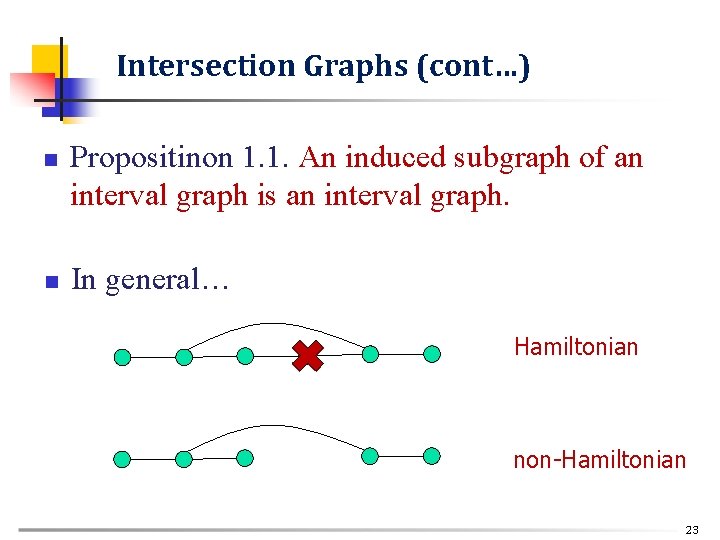 Intersection Graphs (cont…)

Propositinon 1.1. An induced subgraph of an interval graph is an interval graph.

In general…

Hamiltonian

non-Hamiltonian

23